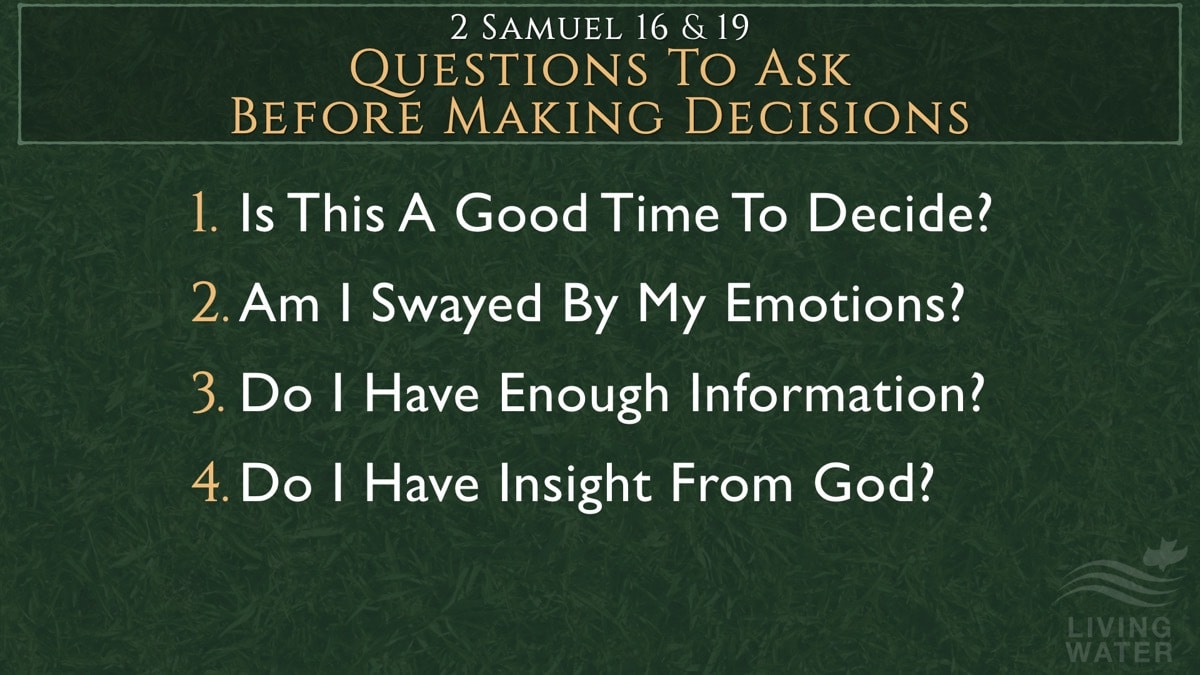 2 Samuel 16 & 19
Questions To Ask Before Making Decisions

1. Is This A Good Time To Decide?

2. Am I Swayed By My Emotions?

3. Do I Have Enough Information?

4. Do I Have Insight From God?

LIVING WATER